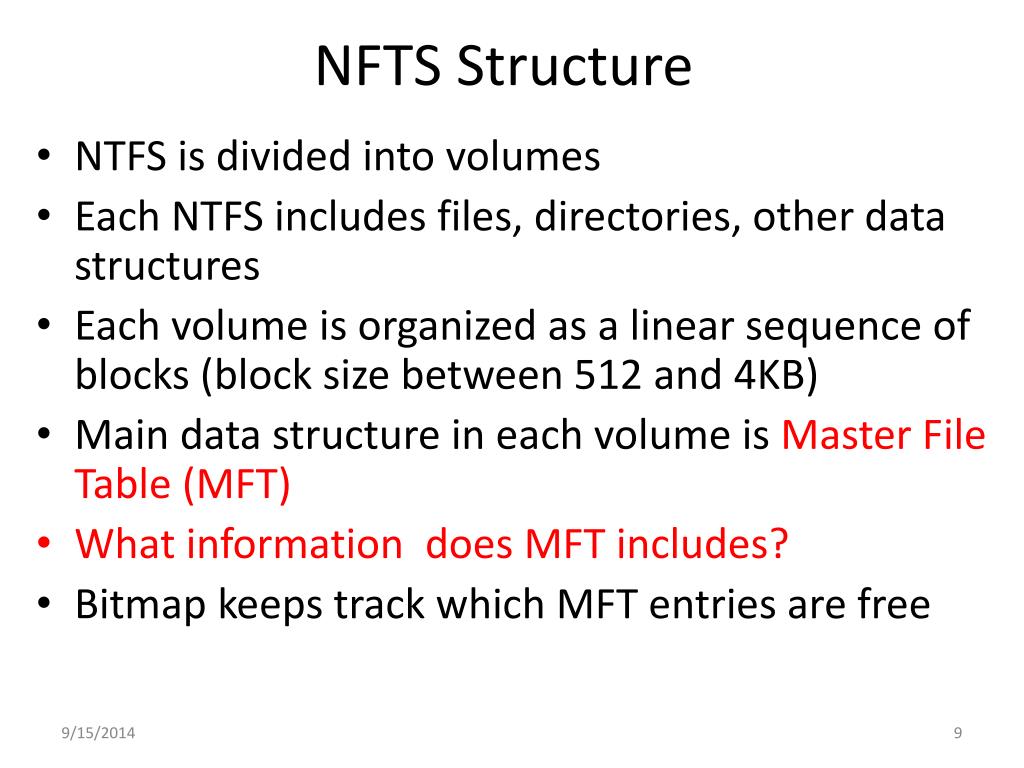 NFTS Structure

• NTFS is divided into volumes
• Each NTFS includes files, directories, other data structures
• Each volume is organized as a linear sequence of blocks (block size between 512 and 4KB)
• Main data structure in each volume is Master File Table (MFT)
• What information does MFT includes?
• Bitmap keeps track which MFT entries are free

9/15/2014

9